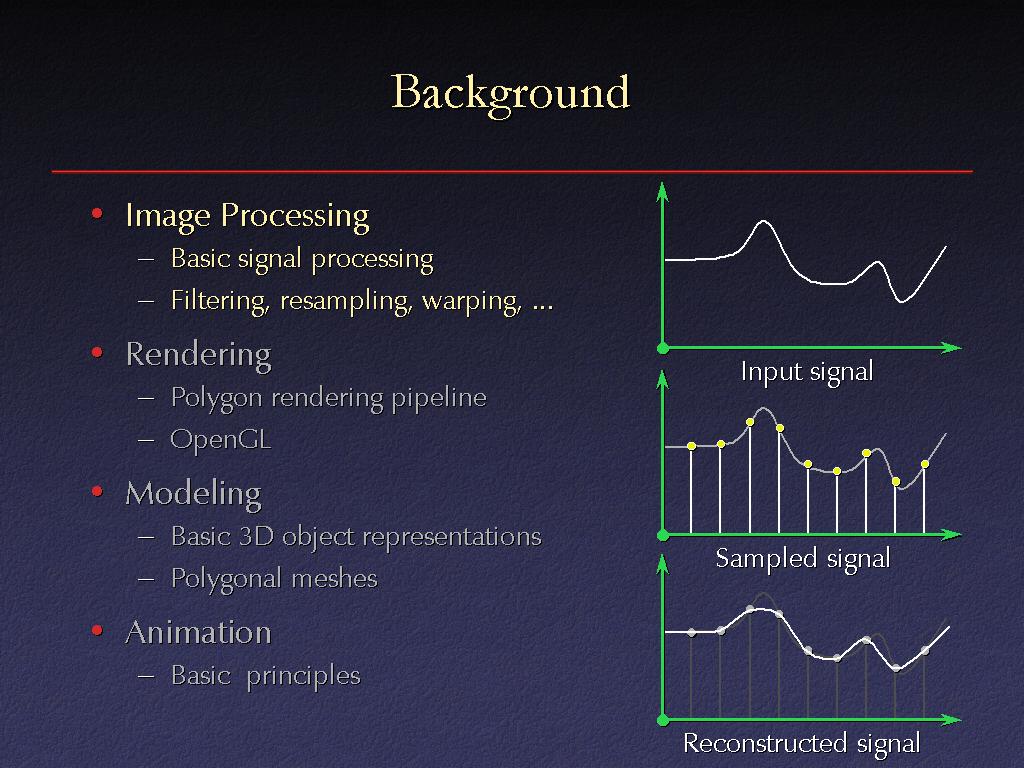 Background

• Image Processing
– Basic signal processing
– Filtering, resampling, warping, ...

• Rendering
– Polygon rendering pipeline
– OpenGL

• Modeling
– Basic 3D object representations
– Polygonal meshes

• Animation
– Basic principles

Input signal

Sampled signal

Reconstructed signal